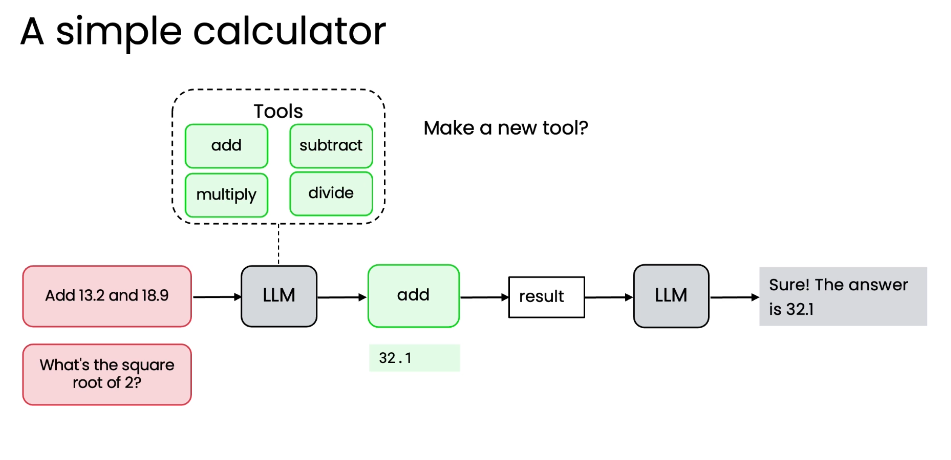 A simple calculator

Tools

add

subtract

multiply

divide

Make a new tool?

Add 13.2 and 18.9

LLM

add

result

LLM

Sure! The answer is 32.1

32.1

What's the square root of 2?